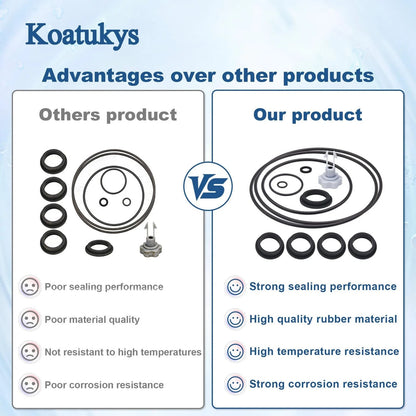 Koatukys

Advantages over other products

Others product

Poor sealing performance

Poor material quality

Not resistant to high temperatures

Poor corrosion resistance

VS

Our product

Strong sealing performance

High quality rubber material

High temperature resistance

Strong corrosion resistance